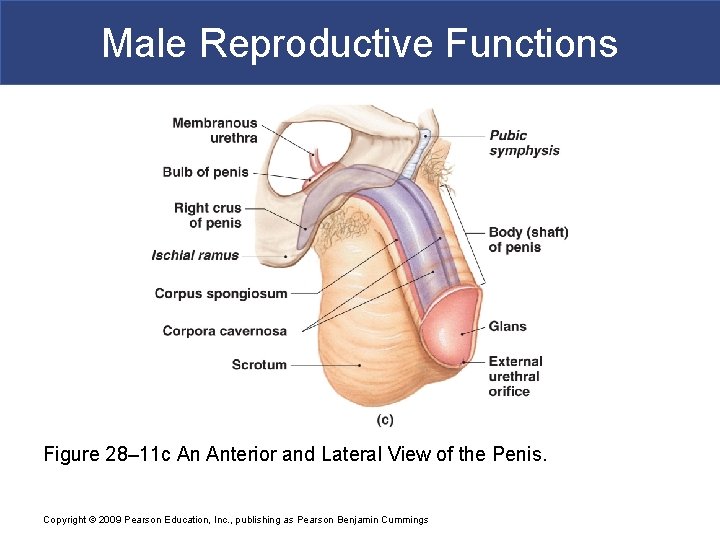 Male Reproductive Functions

Membranous urethra

Bulb of penis

Right crus of penis

Ischial ramus

Corpus spongiosum

Corpora cavernosa

Scrotum

Pubic symphysis

Body (shaft) of penis

Glans

External urethral orifice

(c)

Figure 28–11c An Anterior and Lateral View of the Penis.

Copyright © 2009 Pearson Education, Inc., publishing as Pearson Benjamin Cummings